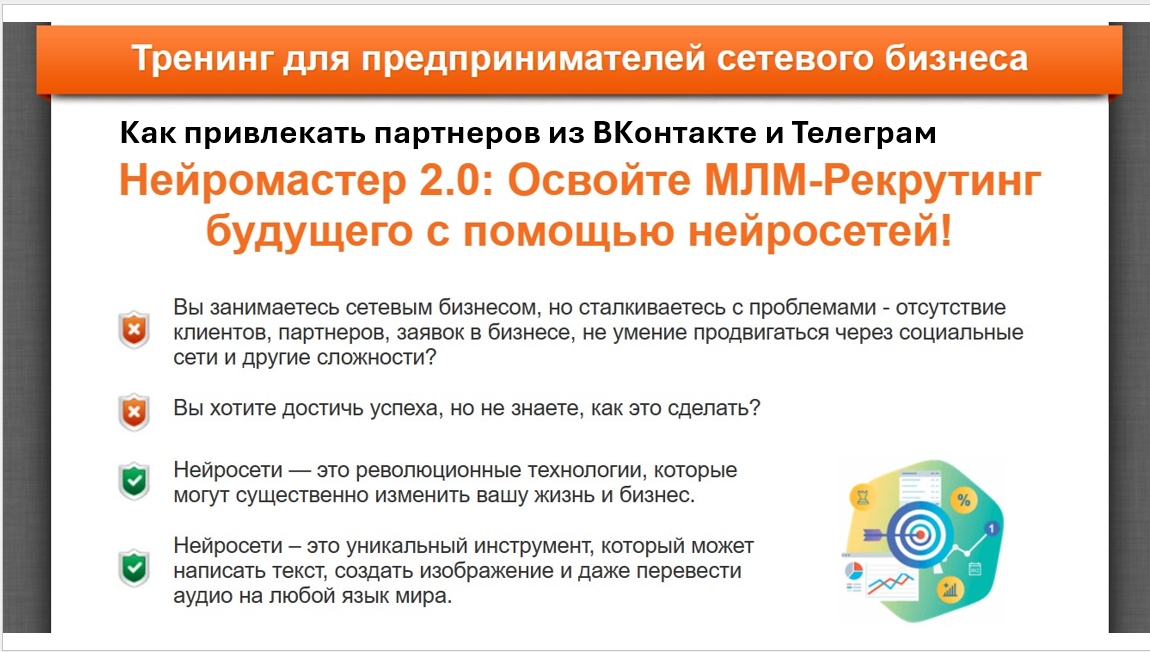 Тренинг для предпринимателей сетевого бизнеса

Как привлекать партнеров из ВКонтакте и Телеграм

Нейромастер 2.0: Освойте МЛМ-Рекрутинг будущего с помощью нейросетей!

Вы занимаетесь сетевым бизнесом, но сталкиваетесь с проблемами - отсутствие клиентов, партнеров, заявок в бизнесе, не умение продвигаться через социальные сети и другие сложности?

Вы хотите достичь успеха, но не знаете, как это сделать?

Нейросети — это революционные технологии, которые могут существенно изменить вашу жизнь и бизнес.

Нейросети – это уникальный инструмент, который может написать текст, создать изображение и даже перевести аудио на любой язык мира.

%

1